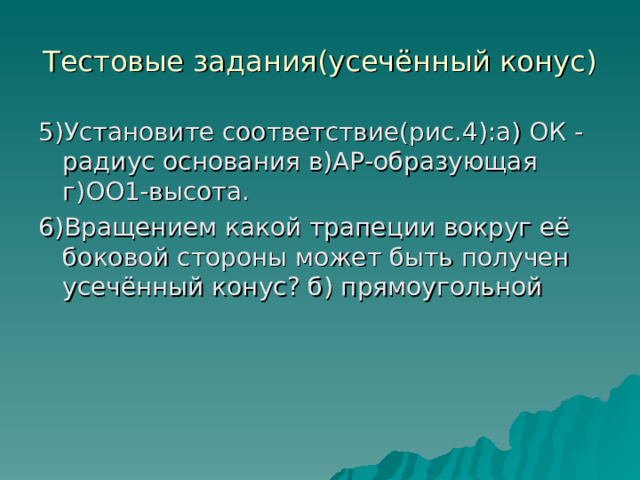 Тестовые задания(усечённый конус)

5)Установите соответствие(рис.4):а) ОК - радиус основания в)АР-образующая г)ОО1-высота.

6)Вращением какой трапеции вокруг её боковой стороны может быть получен усечённый конус? б) прямоугольной